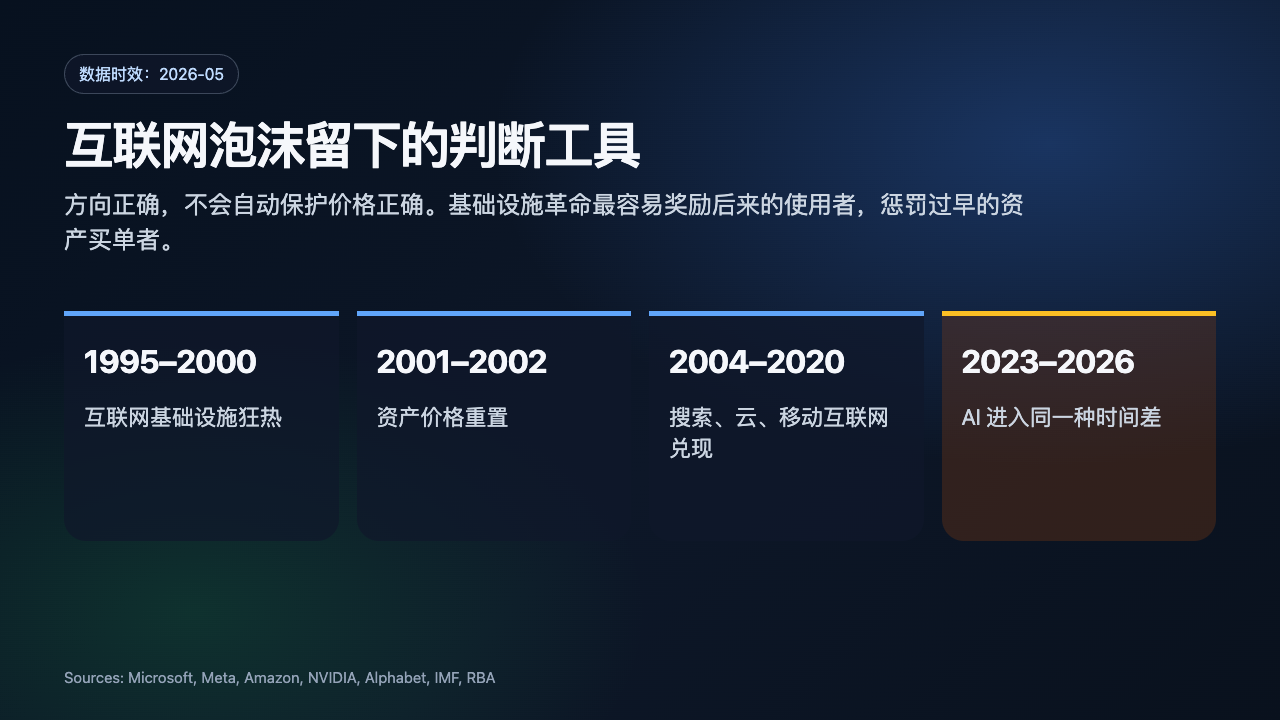 数据时效：2026-05

互联网泡沫留下的判断工具

方向正确，不会自动保护价格正确。基础设施革命最容易奖励后来的使用者，惩罚过早的资产买单者。

1995–2000

互联网基础设施狂热

2001–2002

资产价格重置

2004–2020

搜索、云、移动互联网兑现

2023–2026

AI 进入同一种时间差

Sources: Microsoft, Meta, Amazon, NVIDIA, Alphabet, IMF, RBA